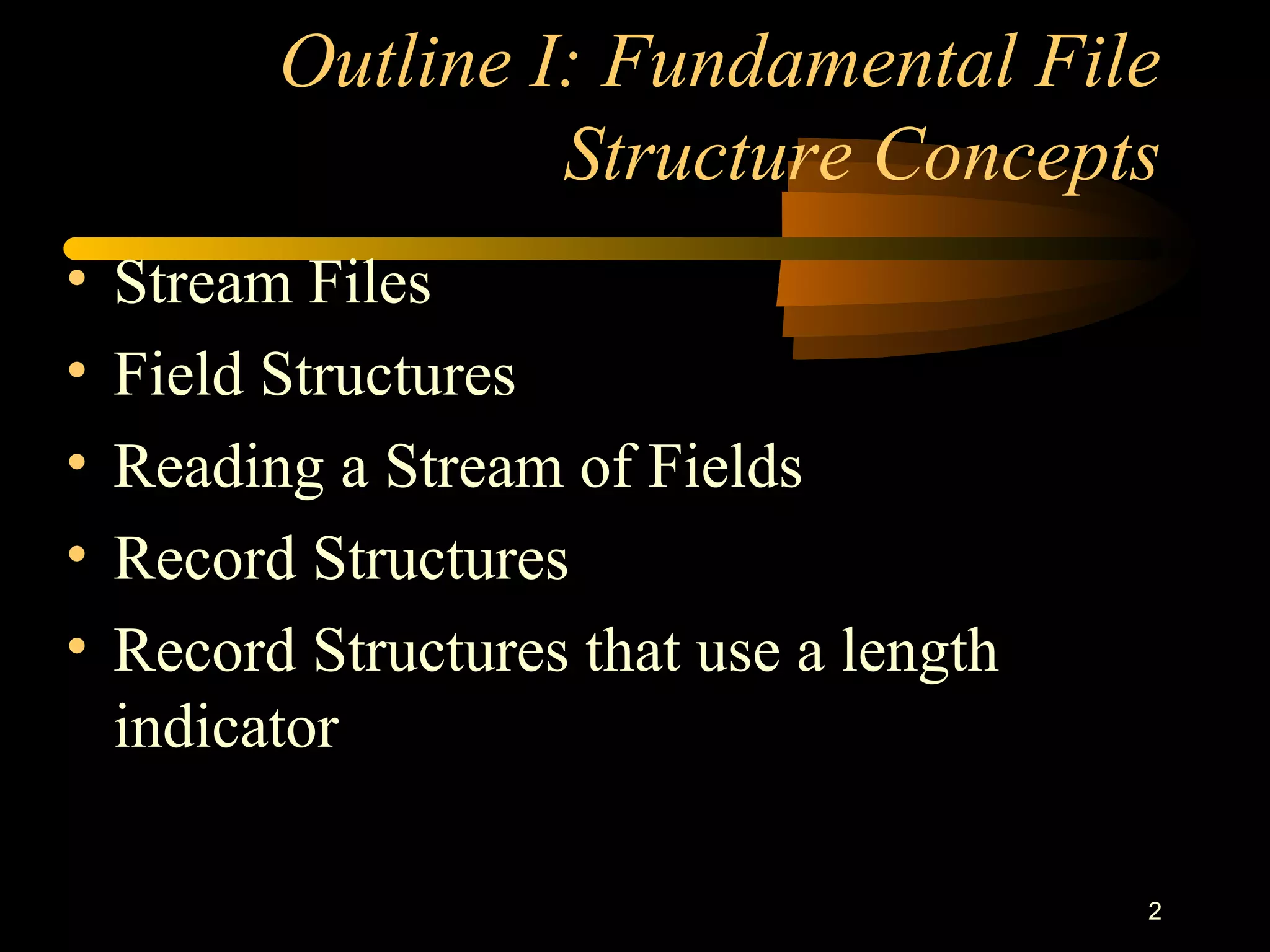 Outline I: Fundamental File Structure Concepts

• Stream Files
• Field Structures
• Reading a Stream of Fields
• Record Structures
• Record Structures that use a length indicator

2